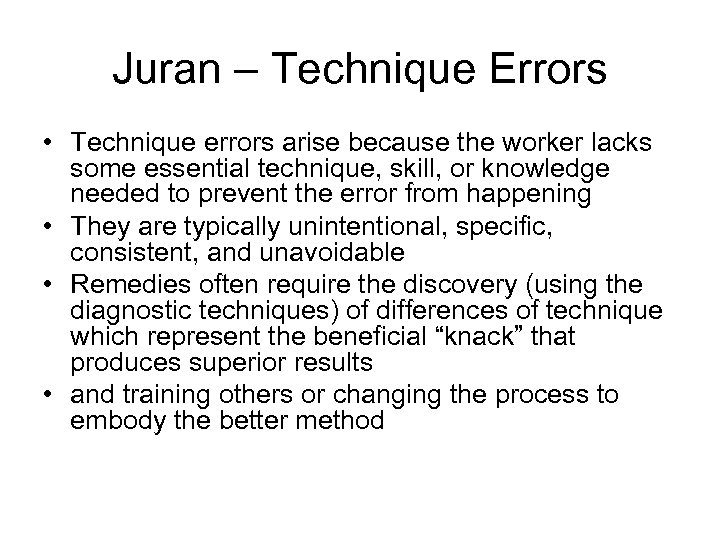 Juran – Technique Errors

• Technique errors arise because the worker lacks some essential technique, skill, or knowledge needed to prevent the error from happening
• They are typically unintentional, specific, consistent, and unavoidable
• Remedies often require the discovery (using the diagnostic techniques) of differences of technique which represent the beneficial “knack” that produces superior results
• and training others or changing the process to embody the better method